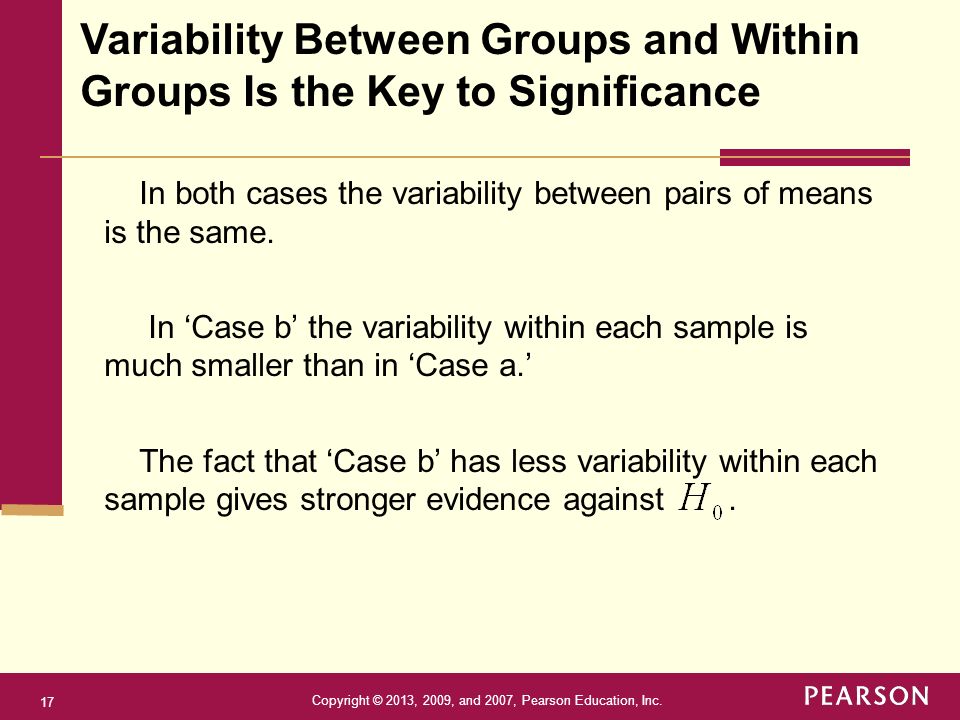 Variability Between Groups and Within Groups Is the Key to Significance

In both cases the variability between pairs of means is the same.

In ‘Case b’ the variability within each sample is much smaller than in ‘Case a.’

The fact that ‘Case b’ has less variability within each sample gives stronger evidence against $H_0$.

17

Copyright © 2013, 2009, and 2007, Pearson Education, Inc.

PEARSON